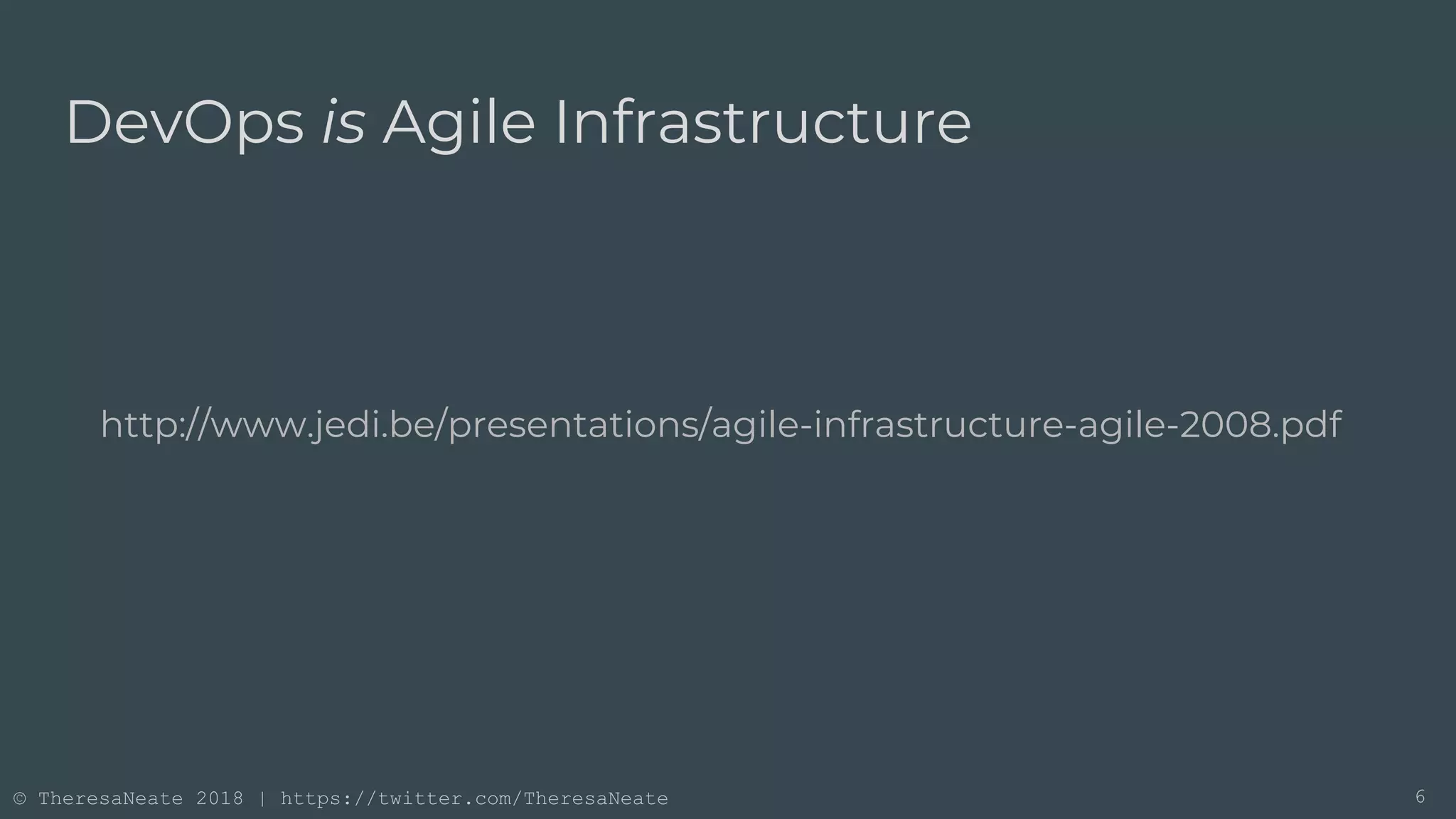 DevOps is Agile Infrastructure

http://www.jedi.be/presentations/agile-infrastructure-agile-2008.pdf

© TheresaNeate 2018 | https://twitter.com/TheresaNeate

6